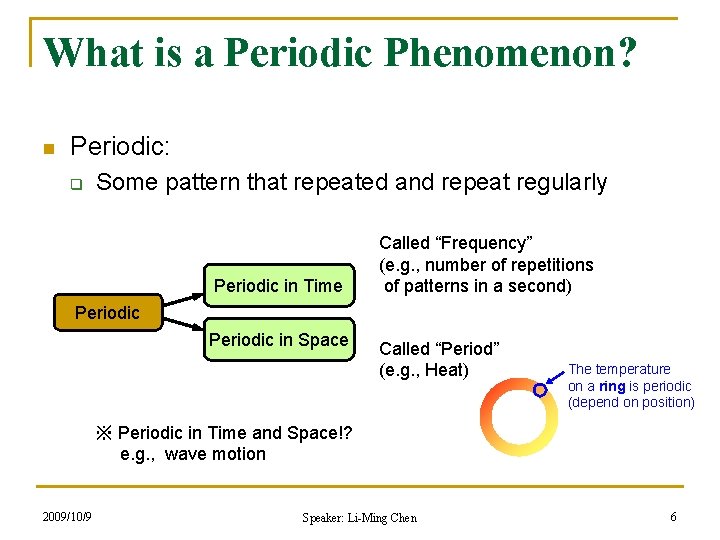 What is a Periodic Phenomenon?

Periodic:

Some pattern that repeated and repeat regularly

Periodic

Periodic in Time

Periodic in Space

Called “Frequency” (e.g., number of repetitions of patterns in a second)

Called “Period” (e.g., Heat)

The temperature on a ring is periodic (depend on position)

※ Periodic in Time and Space!? e.g., wave motion

2009/10/9

Speaker: Li-Ming Chen

6